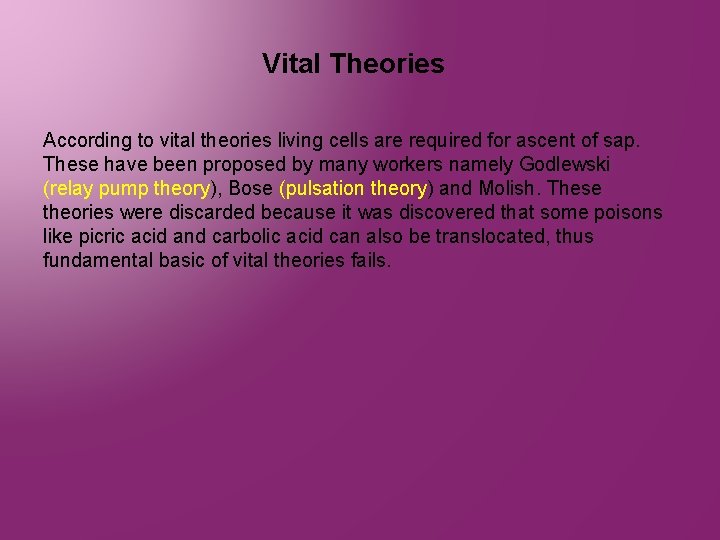 Vital Theories

According to vital theories living cells are required for ascent of sap. These have been proposed by many workers namely Godlewski (relay pump theory), Bose (pulsation theory) and Molish. These theories were discarded because it was discovered that some poisons like picric acid and carbolic acid can also be translocated, thus fundamental basic of vital theories fails.